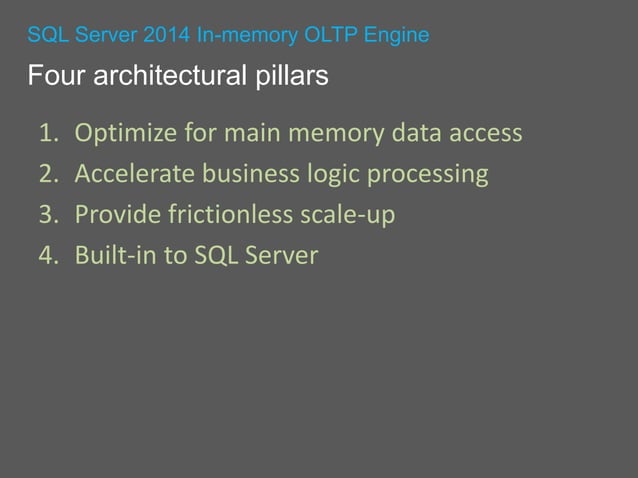 SQL Server 2014 In-memory OLTP Engine

Four architectural pillars

1. Optimize for main memory data access
2. Accelerate business logic processing
3. Provide frictionless scale-up
4. Built-in to SQL Server